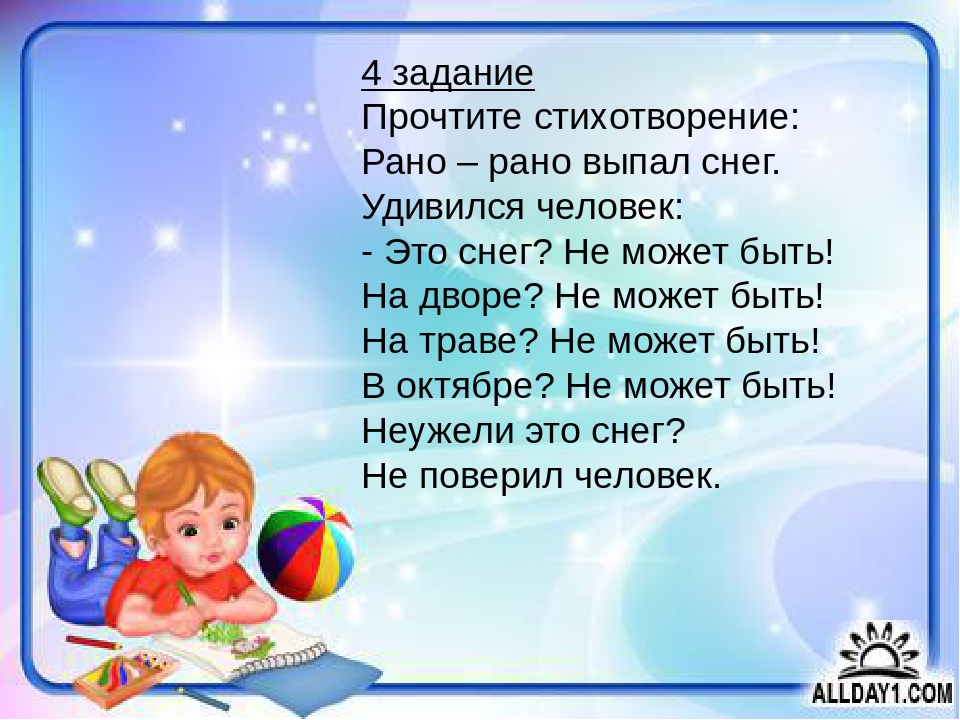 4 задание
Прочтите стихотворение:
Рано – рано выпал снег.
Удивился человек:
- Это снег? Не может быть!
На дворе? Не может быть!
На траве? Не может быть!
В октябре? Не может быть!
Неужели это снег?
Не поверил человек.

ALLDAY1.COM